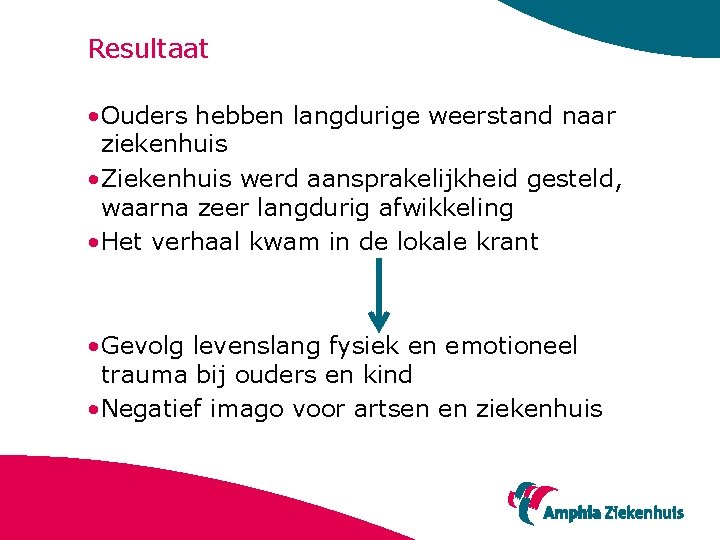 Resultaat

•Ouders hebben langdurige weerstand naar ziekenhuis

•Ziekenhuis werd aansprakelijkheid gesteld, waarna zeer langdurig afwikkeling

•Het verhaal kwam in de lokale krant

•Gevolg levenslang fysiek en emotioneel trauma bij ouders en kind

•Negatief imago voor artsen en ziekenhuis

Amphia Ziekenhuis